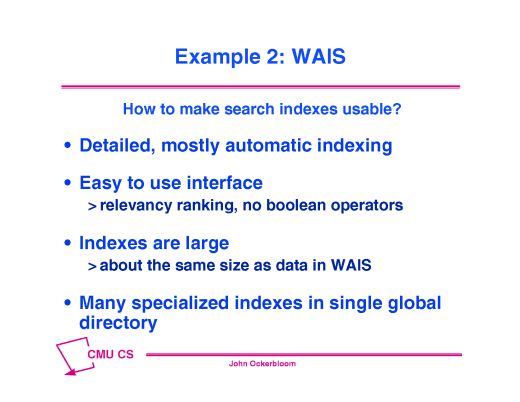 Example 2: WAIS

How to make search indexes usable?

• Detailed, mostly automatic indexing

• Easy to use interface
> relevancy ranking, no boolean operators

• Indexes are large
> about the same size as data in WAIS

• Many specialized indexes in single global directory

CMU CS

John Ockerbloom